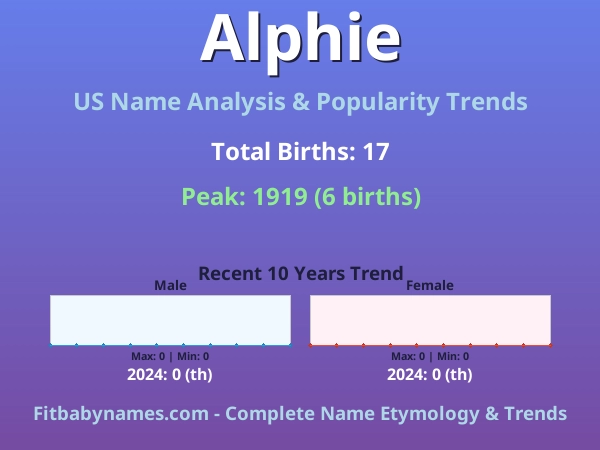 Alphie

US Name Analysis & Popularity Trends

Total Births: 17

Peak: 1919 (6 births)

Recent 10 Years Trend

Male

Max: 0 | Min: 0

2024: 0 (th)

Female

Max: 0 | Min: 0

2024: 0 (th)

Fitbabynames.com - Complete Name Etymology & Trends